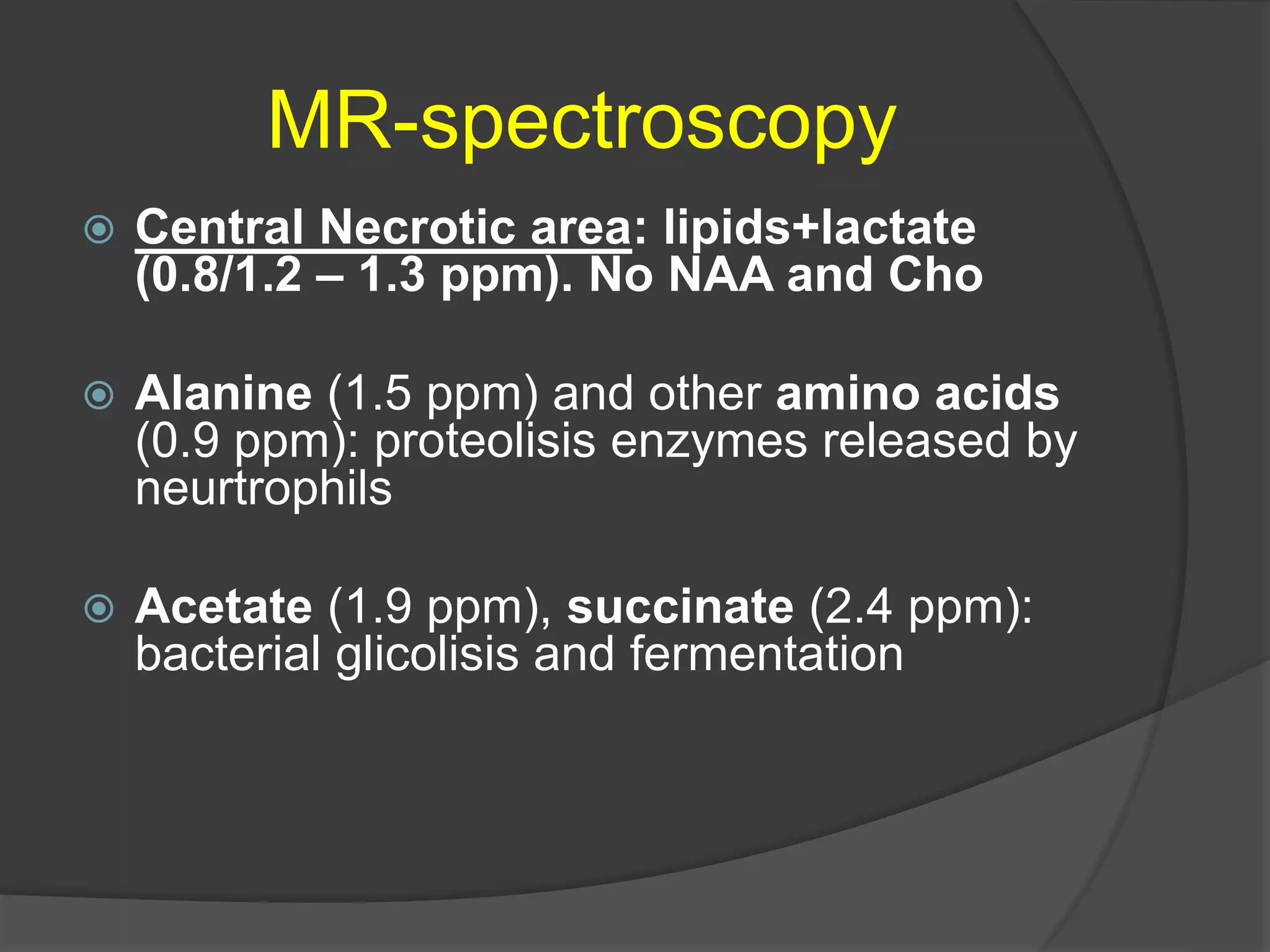 MR-spectroscopy

Central Necrotic area: lipids+lactate (0.8/1.2 – 1.3 ppm). No NAA and Cho

Alanine (1.5 ppm) and other amino acids (0.9 ppm): proteolisis enzymes released by neurtrophils

Acetate (1.9 ppm), succinate (2.4 ppm): bacterial glicolisis and fermentation